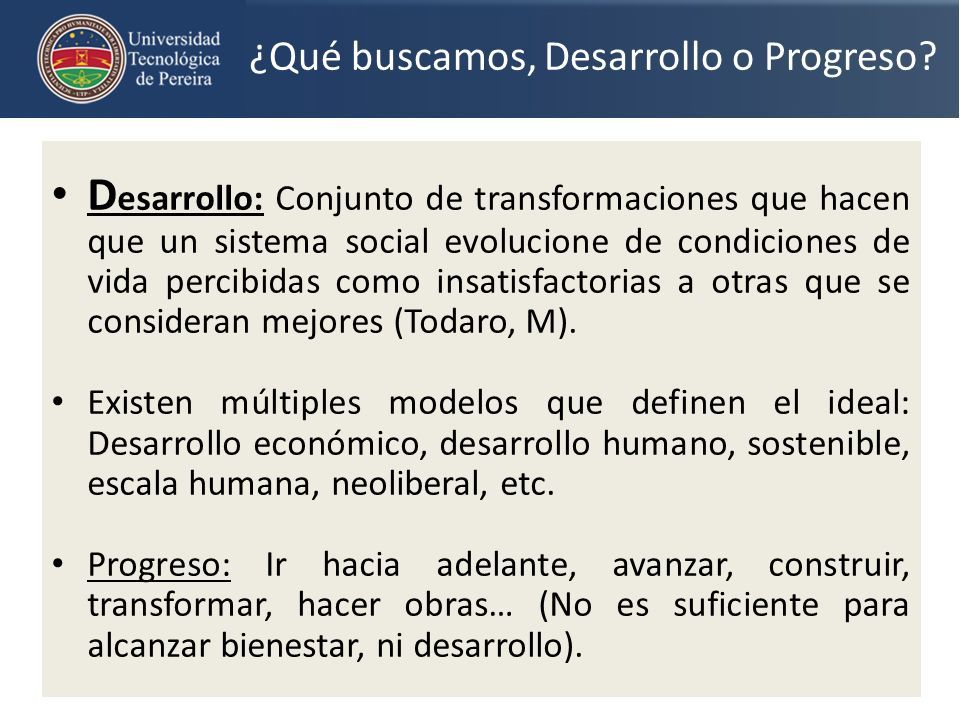 Universidad Tecnológica de Pereira

¿Qué buscamos, Desarrollo o Progreso?

• Desarrollo: Conjunto de transformaciones que hacen que un sistema social evolucione de condiciones de vida percibidas como insatisfactorias a otras que se consideran mejores (Todaro, M).

• Existen múltiples modelos que definen el ideal: Desarrollo económico, desarrollo humano, sostenible, escala humana, neoliberal, etc.

• Progreso: Ir hacia adelante, avanzar, construir, transformar, hacer obras… (No es suficiente para alcanzar bienestar, ni desarrollo).